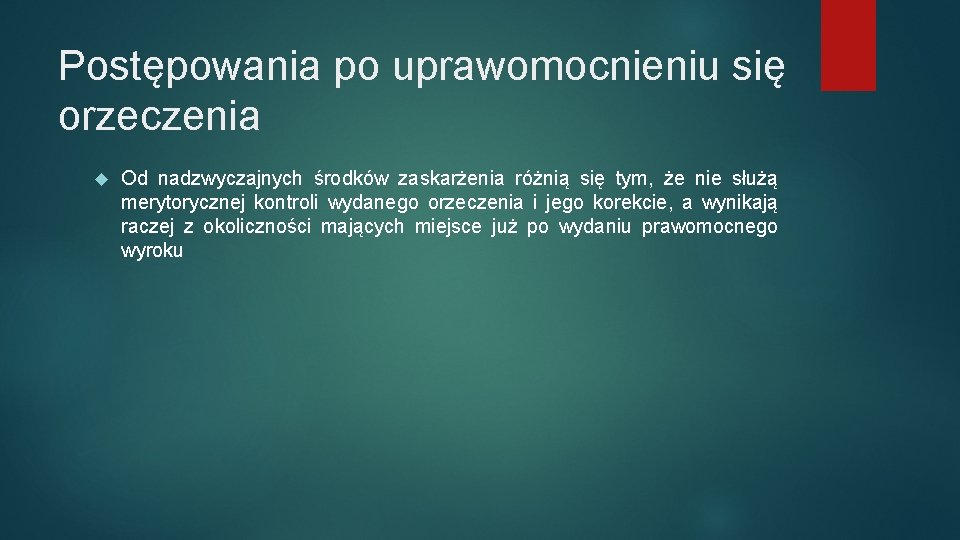 Postępowania po uprawomocnieniu się orzeczenia

Od nadzwyczajnych środków zaskarżenia różnią się tym, że nie służą merytorycznej kontroli wydanego orzeczenia i jego korekcie, a wynikają raczej z okoliczności mających miejsce już po wydaniu prawomocnego wyroku